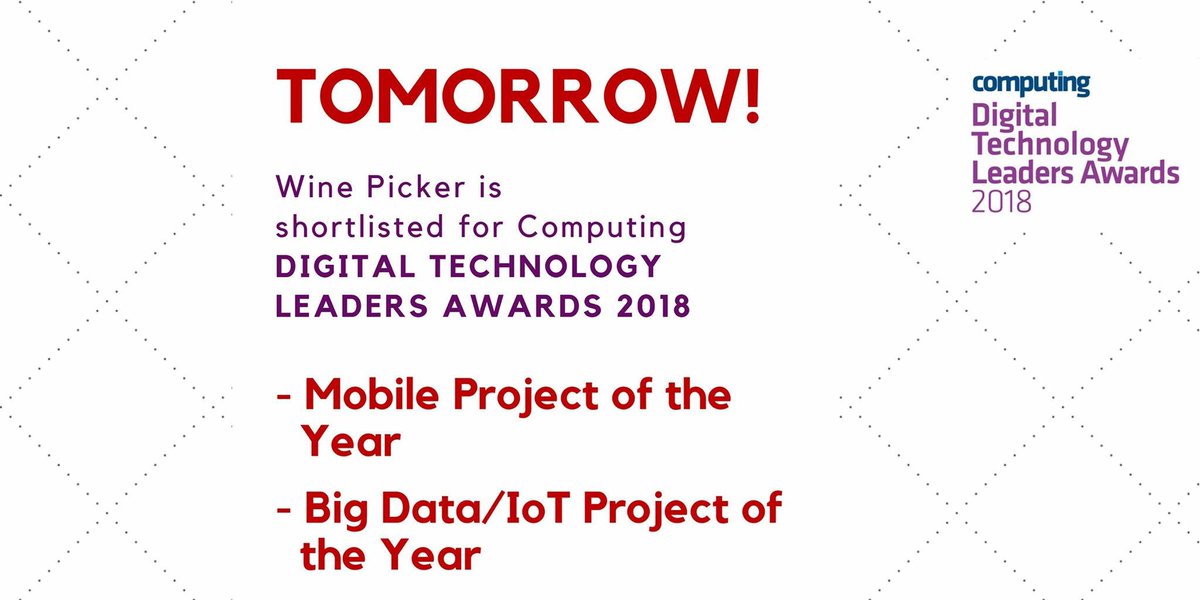 TOMORROW!

Wine Picker is shortlisted for Computing DIGITAL TECHNOLOGY LEADERS AWARDS 2018

- Mobile Project of the Year

- Big Data/IoT Project of the Year

computing
Digital Technology Leaders Awards 2018